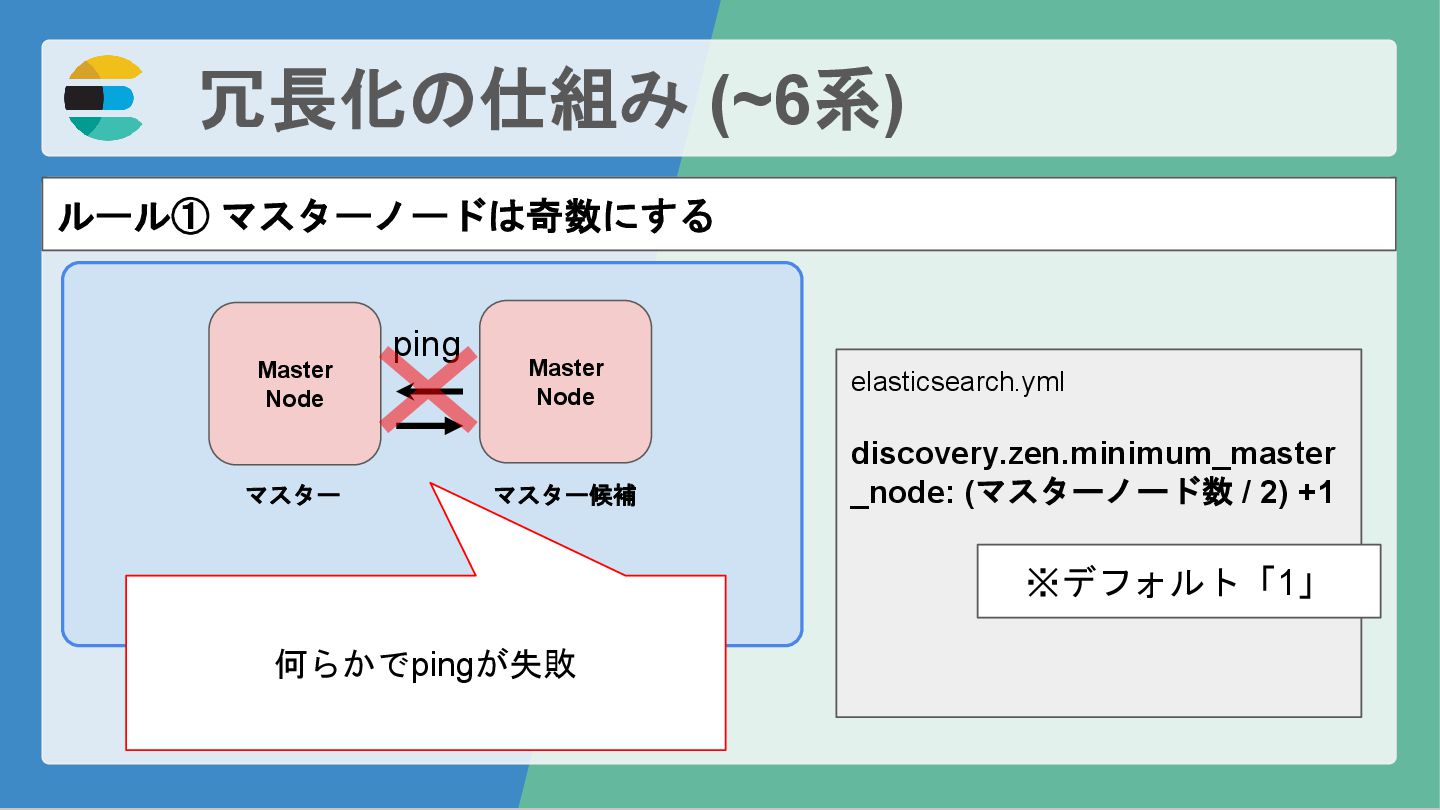 冗長化の仕組み (~6系)

ルール① マスターノードは奇数にする

Master Node

ping

Master Node

マスター

マスター候補

何らかでpingが失敗

elasticsearch.yml

discovery.zen.minimum_master_node: (マスターノード数 / 2) +1

※デフォルト「1」